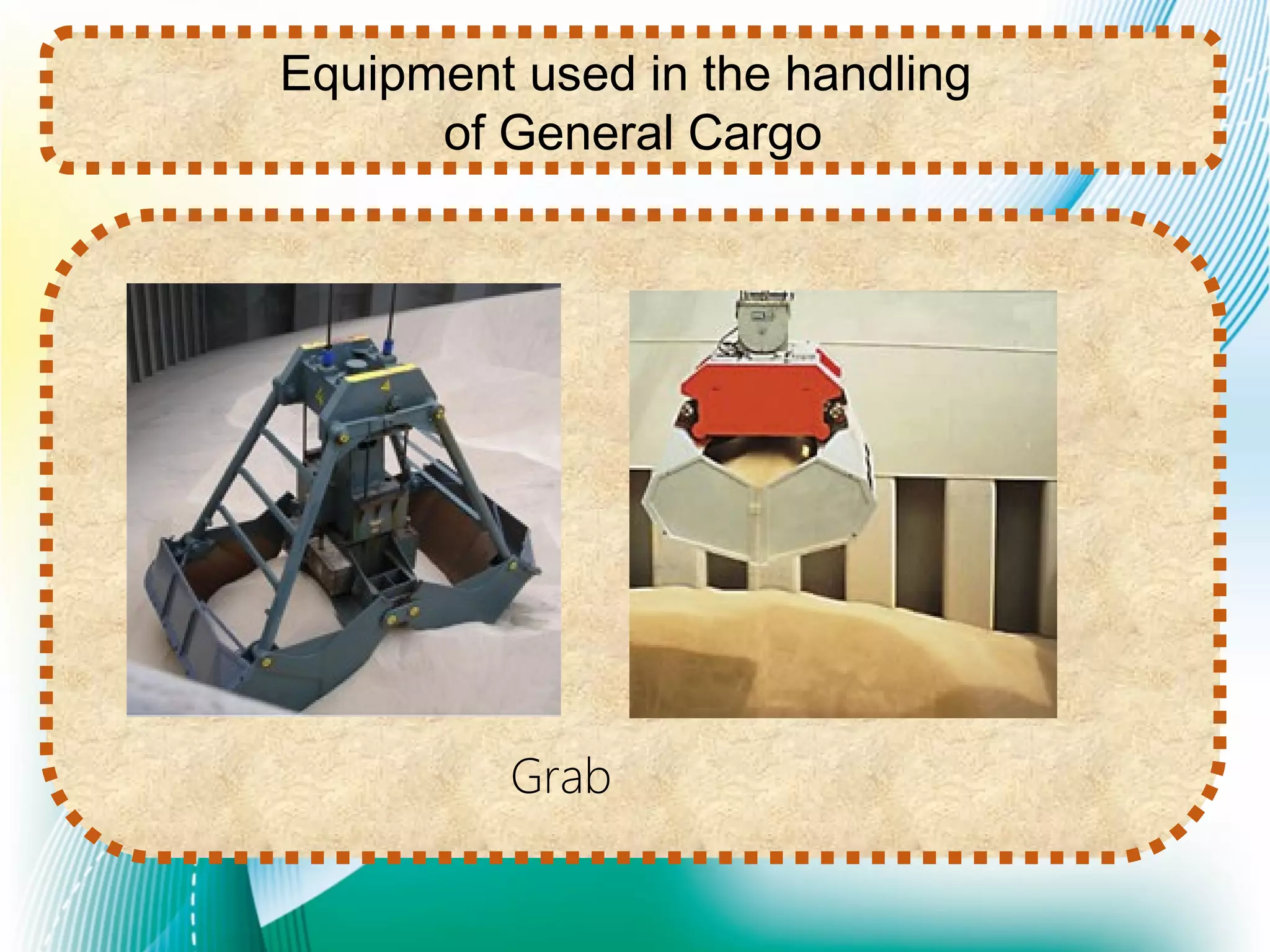 Equipment used in the handling of General Cargo

Grab